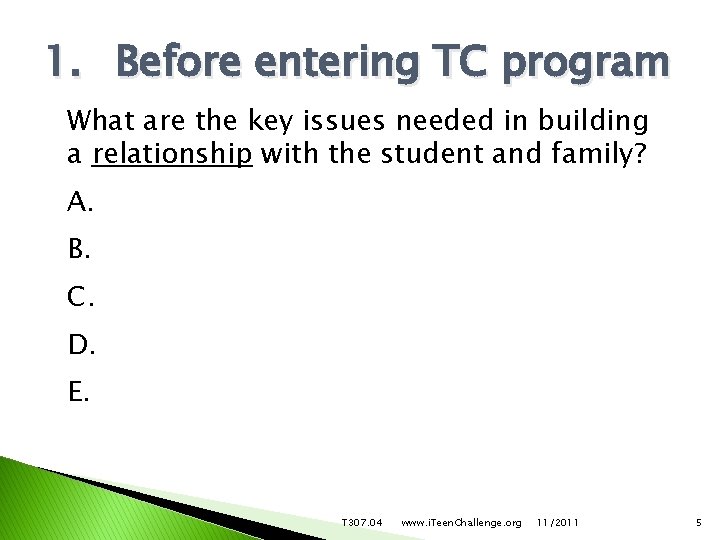 1. Before entering TC program

What are the key issues needed in building a relationship with the student and family?

A.

B.

C.

D.

E.

T307.04 www.iTeenChallenge.org 11/2011 5